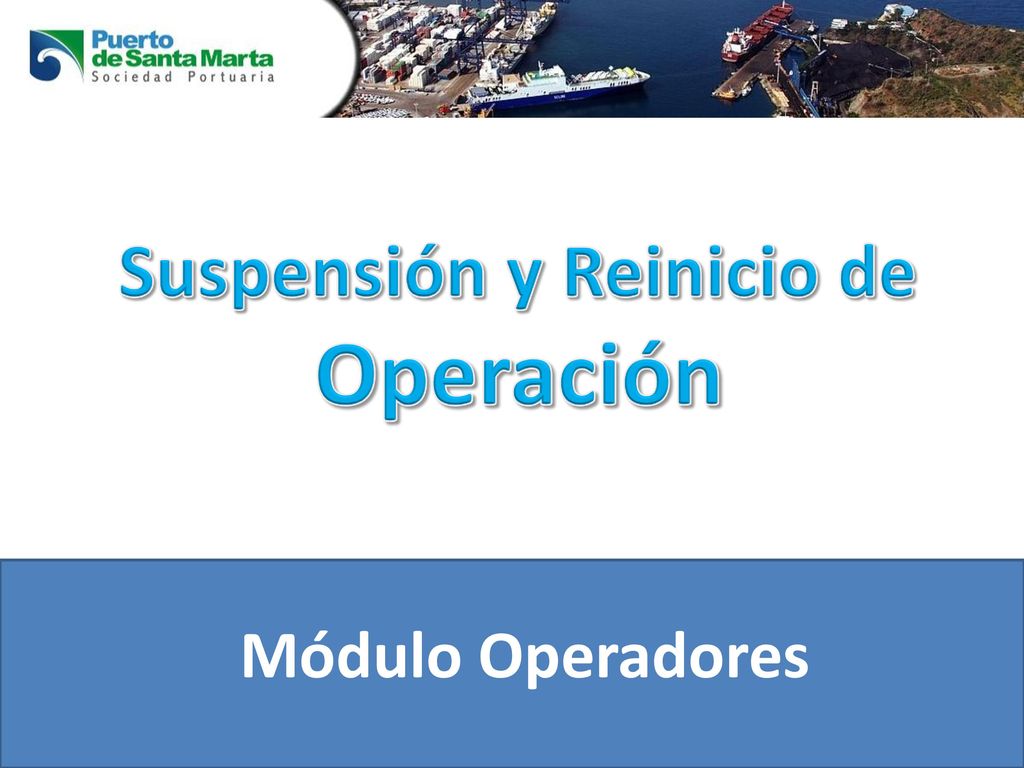 Puerto de Santa Marta
Sociedad Portuaria

Suspensión y Reinicio de Operación

Módulo Operadores